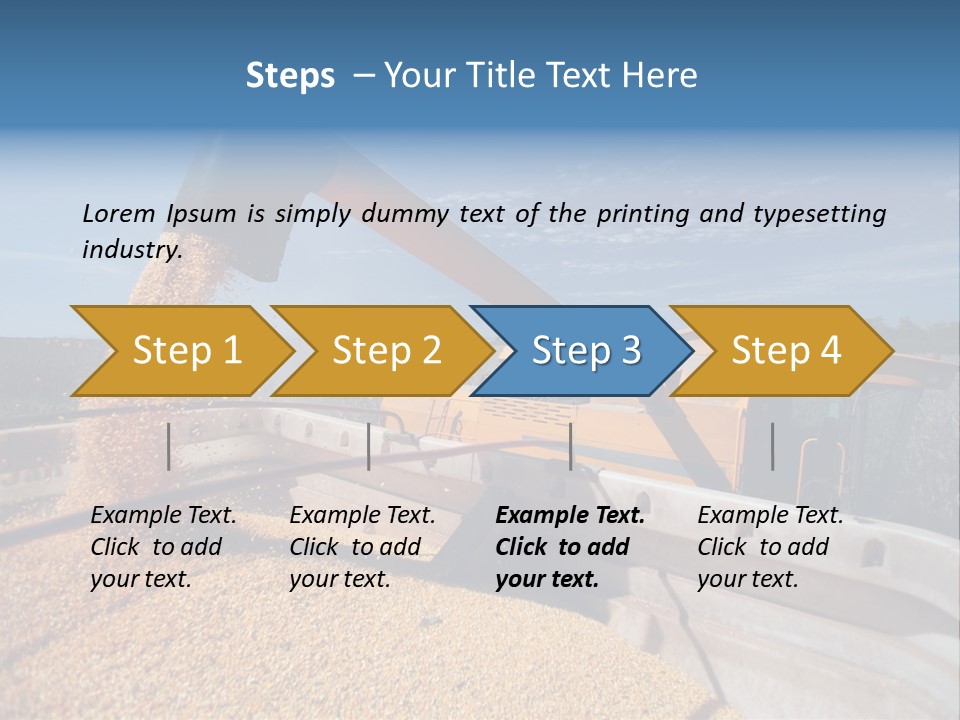 Steps – Your Title Text Here

Lorem Ipsum is simply dummy text of the printing and typesetting industry.

Step 1

Step 2

Step 3

Step 4

Example Text. Click to add your text.

Example Text. Click to add your text.

Example Text. Click to add your text.

Example Text. Click to add your text.